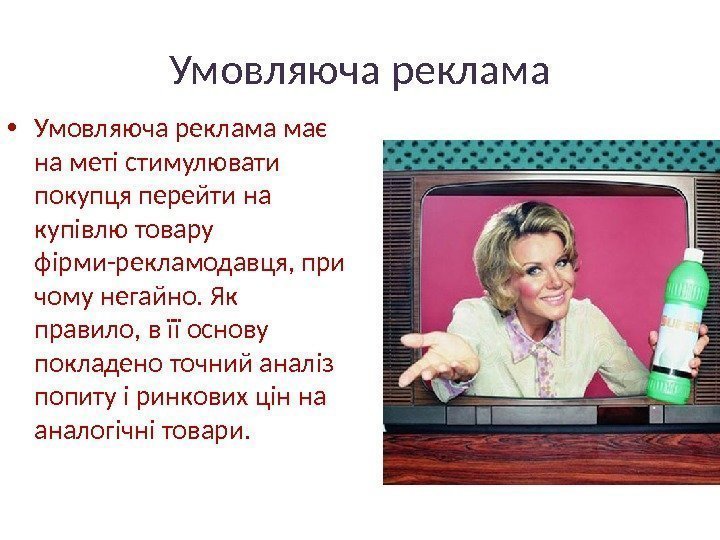 Умовляюча реклама

• Умовляюча реклама має на меті стимулювати покупця перейти на купівлю товару фірми-рекламодавця, при чому негайно. Як правило, в її основу покладено точний аналіз попиту і ринкових цін на аналогічні товари.

SUPER